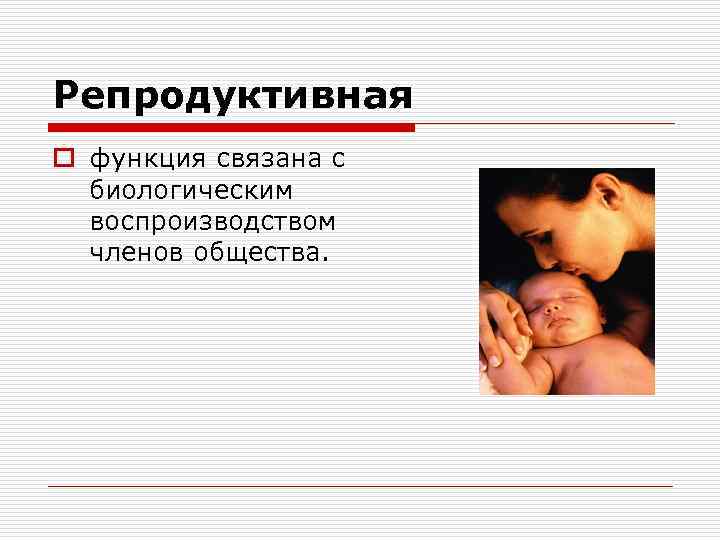 Репродуктивная

функция связана с биологическим воспроизводством членов общества.